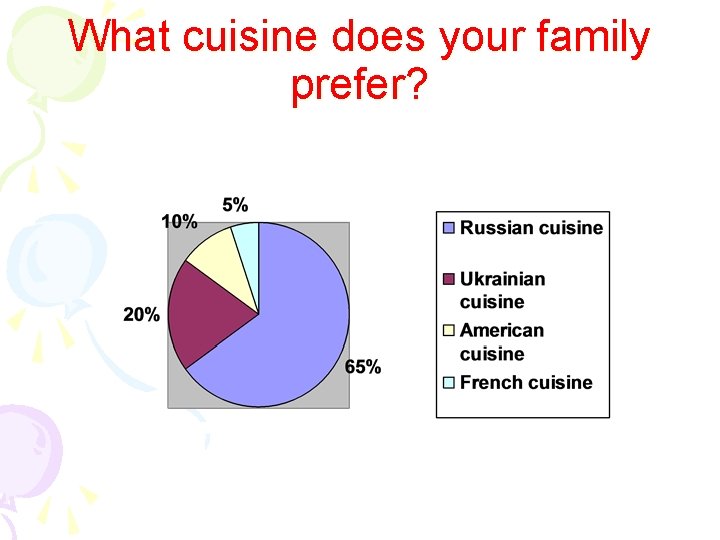 What cuisine does your family prefer?

5%
10%
20%
65%

Russian cuisine
Ukrainian cuisine
American cuisine
French cuisine